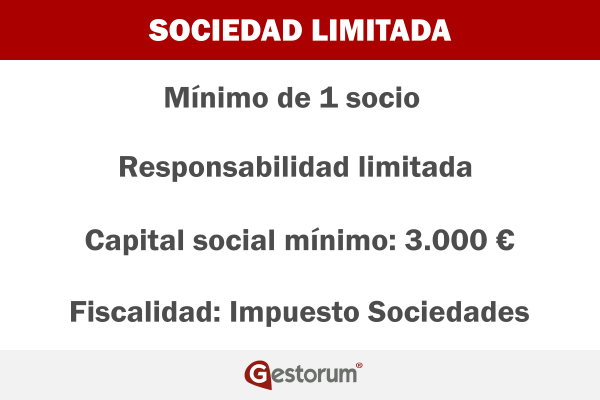 SOCIEDAD LIMITADA

Mínimo de 1 socio

Responsabilidad limitada

Capital social mínimo: 3.000 €

Fiscalidad: Impuesto Sociedades

Gestorum®